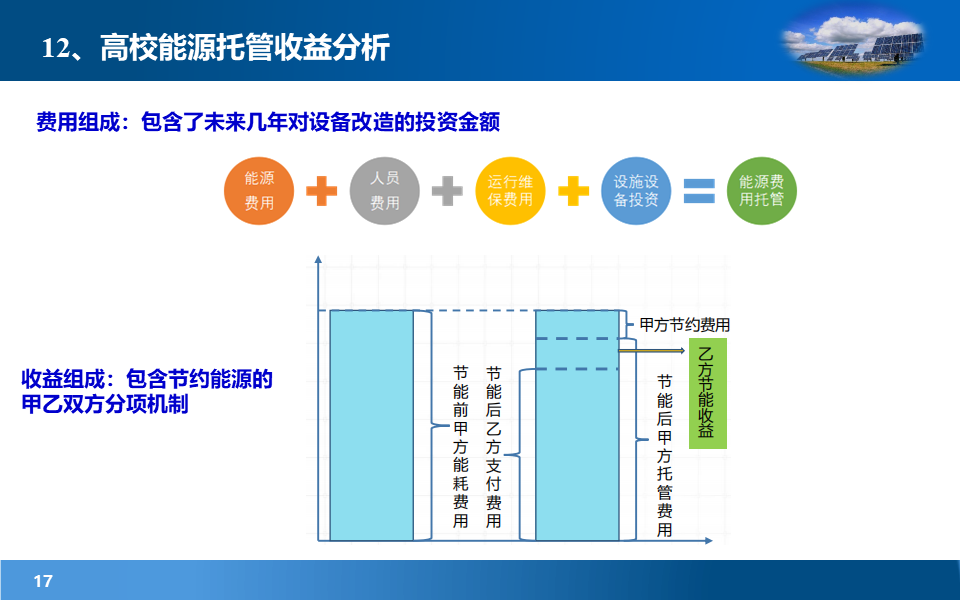 12、高校能源托管收益分析

费用组成：包含了未来几年对设备改造的投资金额

能源费用 + 人员费用 + 运行维保费用 + 设施设备投资 = 能源费用托管

收益组成：包含节约能源的甲乙双方分项机制

节能前甲方能耗费用

节能后乙方支付费用

甲方节约费用

乙方节能收益

节能后甲方托管费用

17